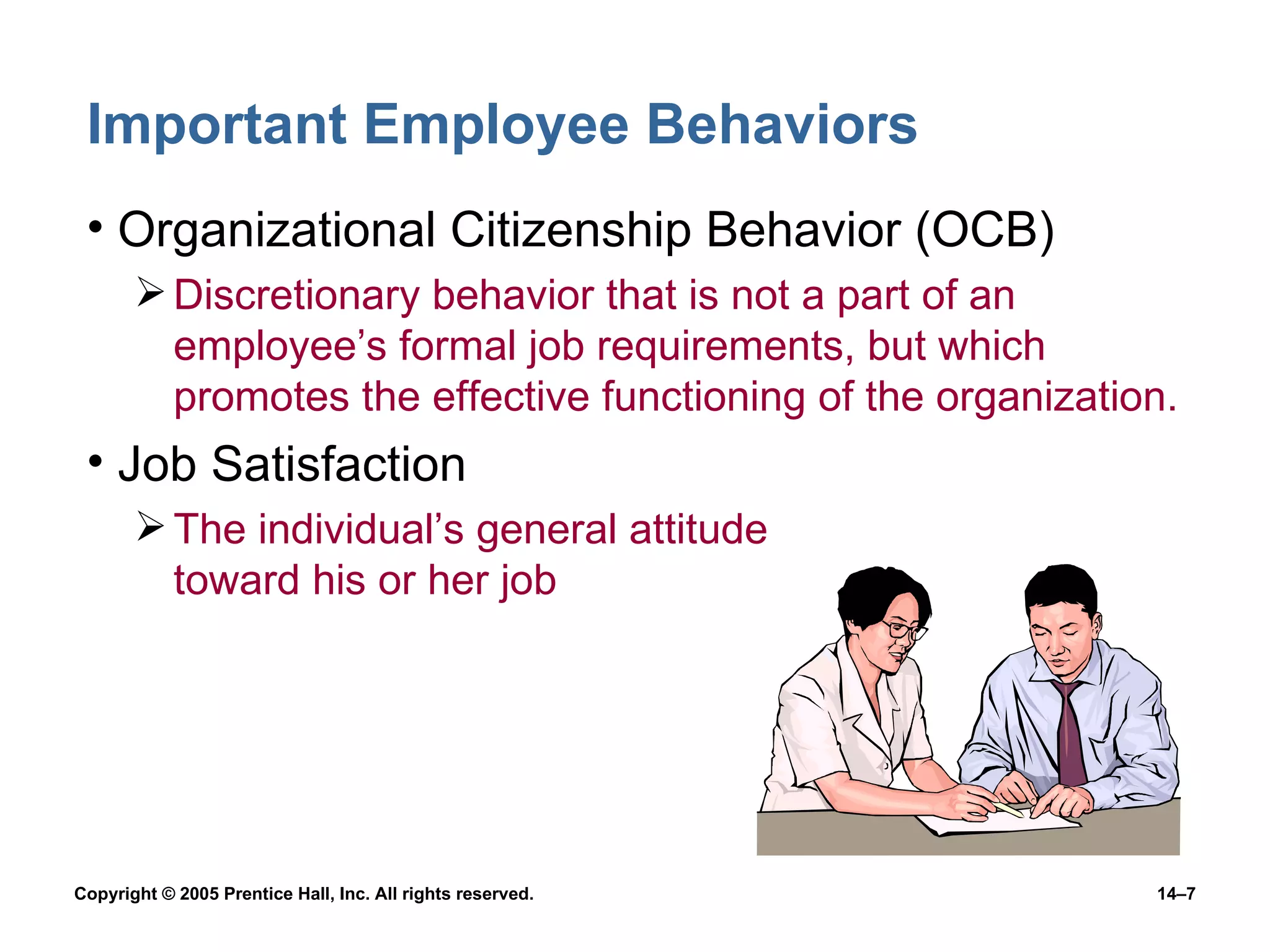 Important Employee Behaviors

• Organizational Citizenship Behavior (OCB)

➢ Discretionary behavior that is not a part of an employee’s formal job requirements, but which promotes the effective functioning of the organization.

• Job Satisfaction

➢ The individual’s general attitude toward his or her job

Copyright © 2005 Prentice Hall, Inc. All rights reserved.

14–7